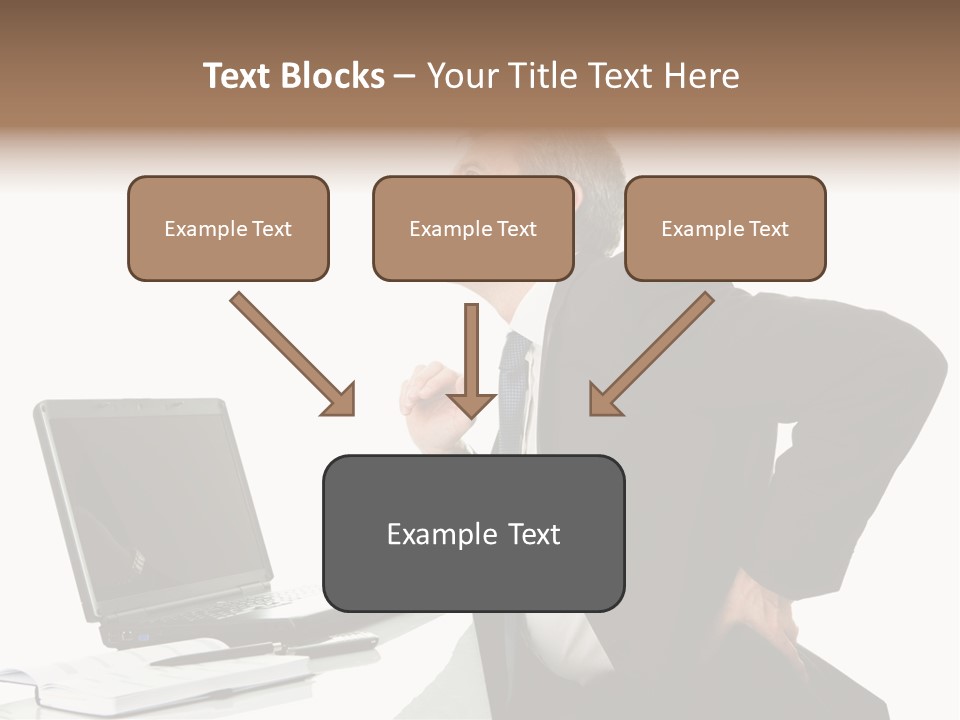 Text Blocks – Your Title Text Here

Example Text

Example Text

Example Text

Example Text